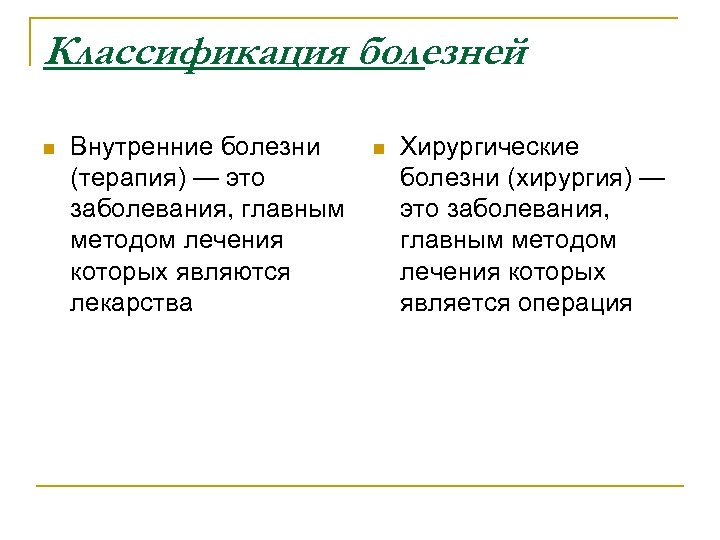 Классификация болезней

Внутренние болезни (терапия) — это заболевания, главным методом лечения которых являются лекарства

Хирургические болезни (хирургия) — это заболевания, главным методом лечения которых является операция